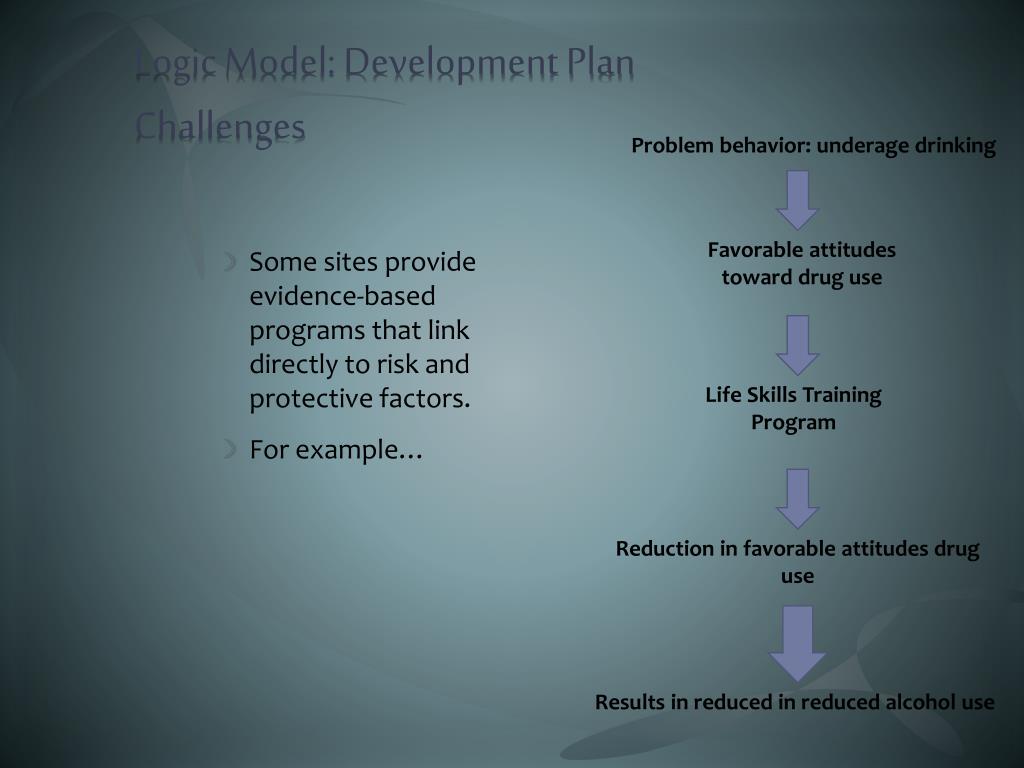 Logic Model: Development Plan Challenges

Some sites provide evidence-based programs that link directly to risk and protective factors.

For example…

Problem behavior: underage drinking

Favorable attitudes toward drug use

Life Skills Training Program

Reduction in favorable attitudes drug use

Results in reduced in reduced alcohol use